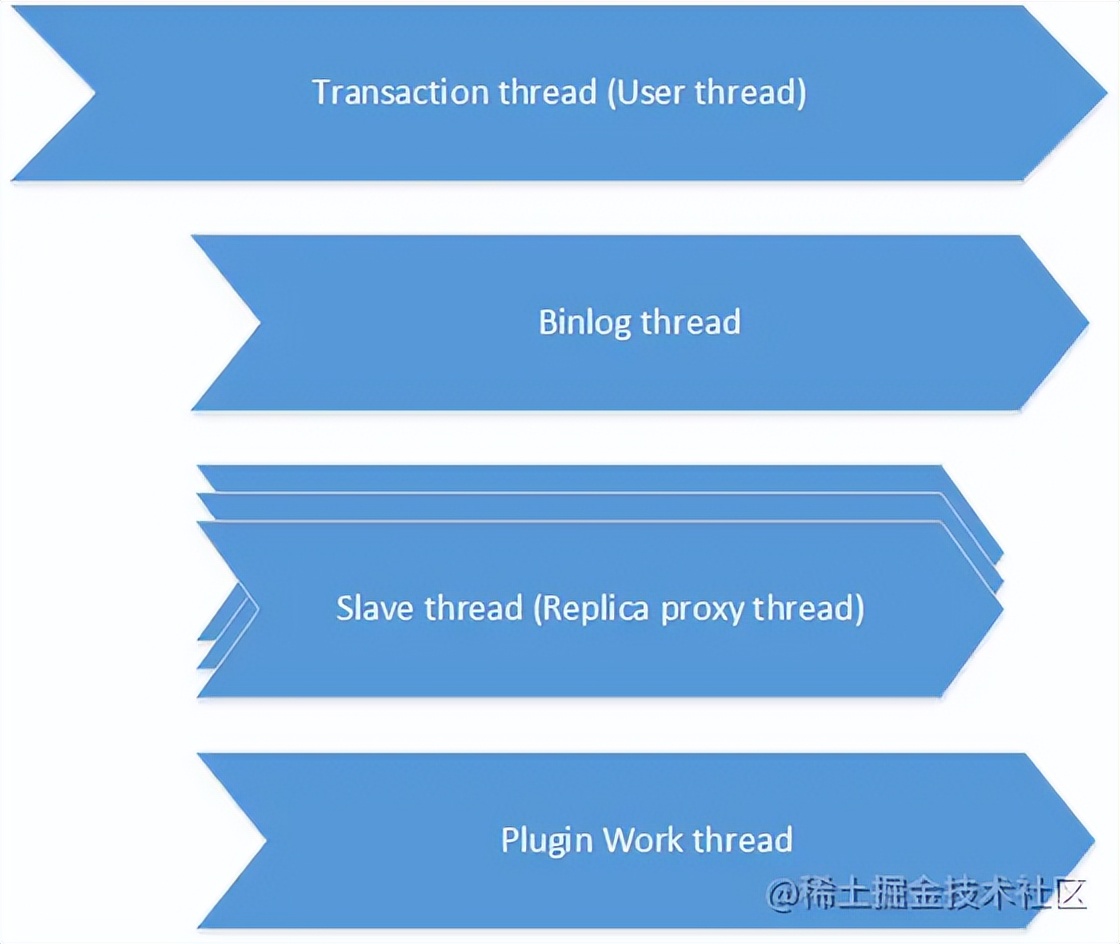 Transaction thread (User thread)

Binlog thread

Slave thread (Replica proxy thread)

Plugin Work thread

@稀土掘金技术社区